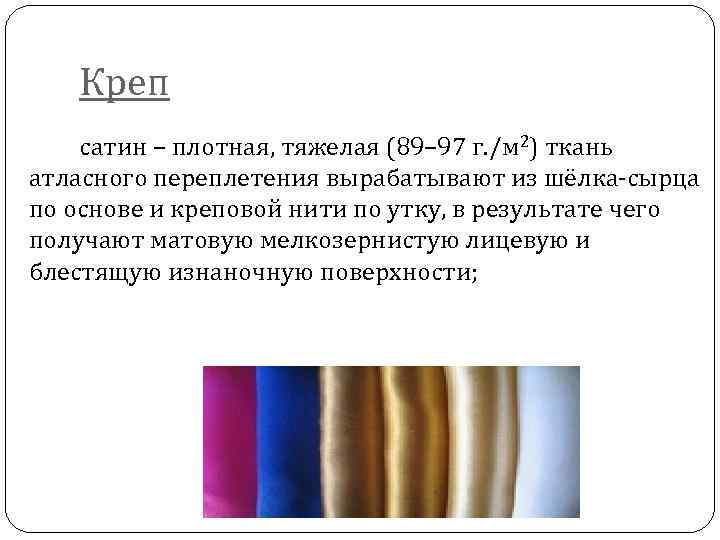 Креп

сатин – плотная, тяжелая (89–97 г./м$^2$) ткань атласного переплетения вырабатывают из шёлка-сырца по основе и креповой нити по утку, в результате чего получают матовую мелкозернистую лицевую и блестящую изнаночную поверхности;